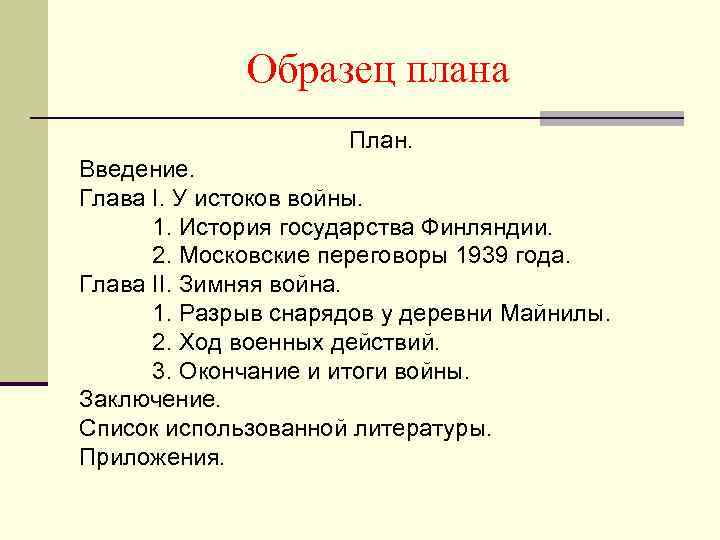 Образец плана

План.

Введение.

Глава I. У истоков войны.

1. История государства Финляндии.

2. Московские переговоры 1939 года.

Глава II. Зимняя война.

1. Разрыв снарядов у деревни Майнилы.

2. Ход военных действий.

3. Окончание и итоги войны.

Заключение.

Список использованной литературы.

Приложения.